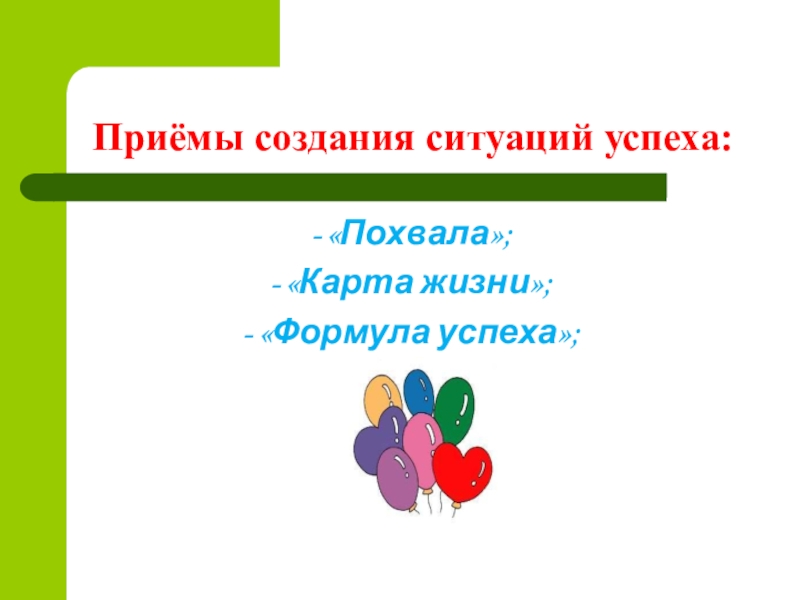 Приёмы создания ситуаций успеха:

- «Похвала»;
- «Карта жизни»;
- «Формула успеха»;